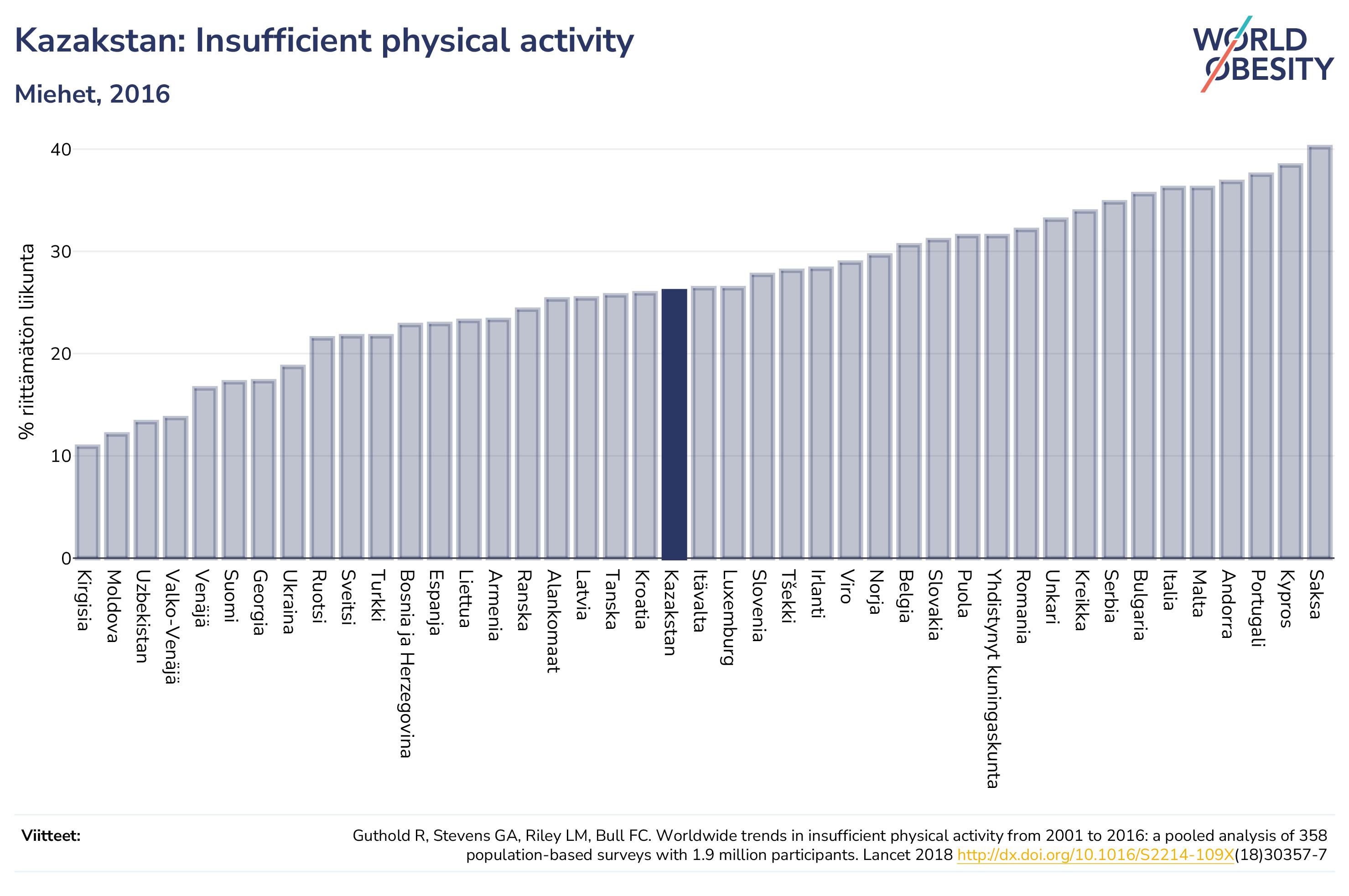 Kazakstan: Insufficient physical activity

Miehet, 2016

WORLD OBESITY

% riittämätön liikunta

40
30
20
10
0

Kirgisia
Moldova
Uzbekistan
Valko-Venäjä
Venäjä
Suomi
Georgia
Ukraina
Ruotsi
Sveitsi
Turkki
Bosnia ja Herzegovina
Espanja
Liettua
Armenia
Ranska
Alankomaat
Latvia
Tanska
Kroatia
Kazakstan
Itävalta
Luxemburg
Slovenia
Tšekki
Irlanti
Viro
Norja
Belgia
Slovakia
Puola
Yhdistynyt kuningaskunta
Romania
Unkari
Kreikka
Serbia
Bulgaria
Italia
Malta
Andorra
Portugali
Kypros
Saksa

Viitteet:

Guthold R, Stevens GA, Riley LM, Bull FC. Worldwide trends in insufficient physical activity from 2001 to 2016: a pooled analysis of 358 population-based surveys with 1.9 million participants. Lancet 2018 http://dx.doi.org/10.1016/S2214-109X(18)30357-7